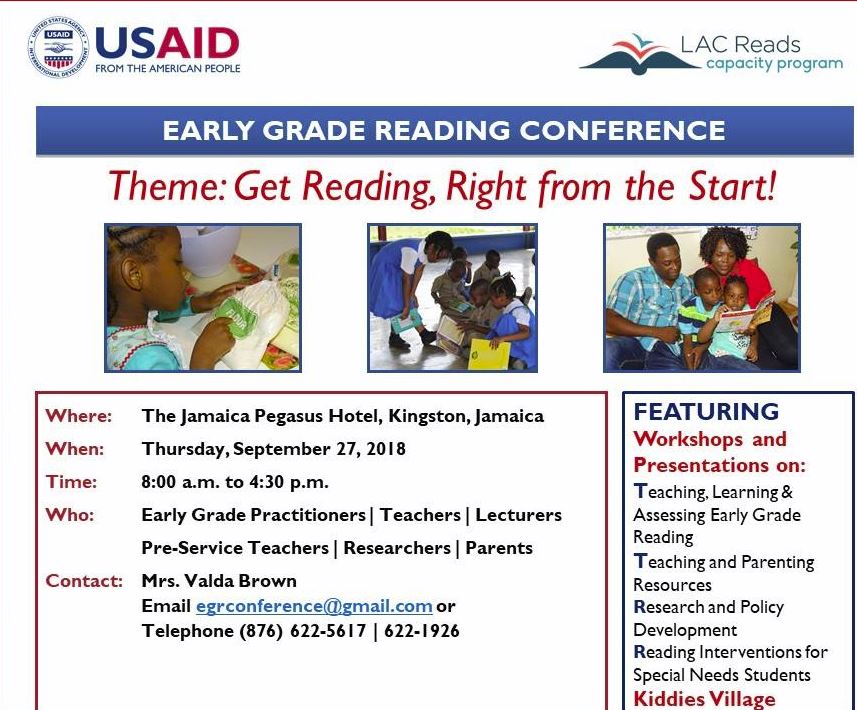 UNITED STATES AGENCY INTERNATIONAL DEVELOPMENT USAID
USAID
FROM THE AMERICAN PEOPLE

LAC Reads
capacity program

EARLY GRADE READING CONFERENCE

Theme: Get Reading, Right from the Start!

FLOUR

Where: The Jamaica Pegasus Hotel, Kingston, Jamaica
When: Thursday, September 27, 2018
Time: 8:00 a.m. to 4:30 p.m.
Who: Early Grade Practitioners | Teachers | Lecturers
Pre-Service Teachers | Researchers | Parents
Contact: Mrs. Valda Brown
Email egrconference@gmail.com or
Telephone (876) 622-5617 | 622-1926

FEATURING
Workshops and Presentations on:
Teaching, Learning & Assessing Early Grade Reading
Teaching and Parenting Resources
Research and Policy Development
Reading Interventions for Special Needs Students
Kiddies Village